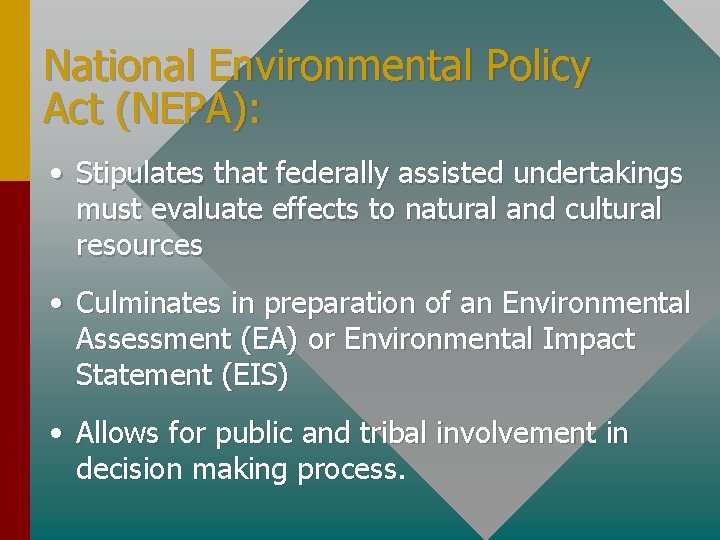 National Environmental Policy Act (NEPA):

• Stipulates that federally assisted undertakings must evaluate effects to natural and cultural resources

• Culminates in preparation of an Environmental Assessment (EA) or Environmental Impact Statement (EIS)

• Allows for public and tribal involvement in decision making process.